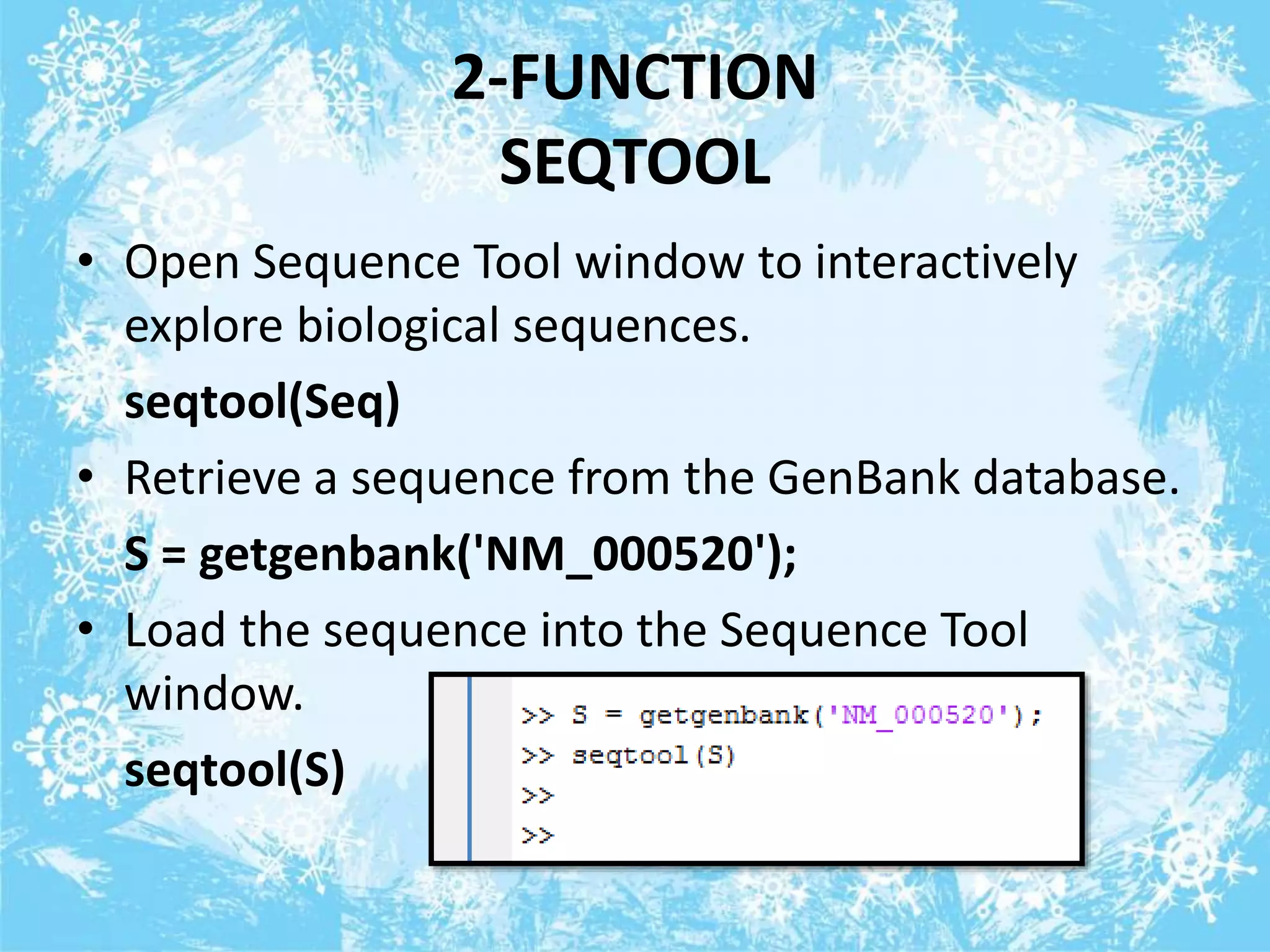 2-FUNCTION
SEQTOOL

• Open Sequence Tool window to interactively explore biological sequences.

seqtool(Seq)

• Retrieve a sequence from the GenBank database.

S = getgenbank('NM_000520');

• Load the sequence into the Sequence Tool window.

seqtool(S)

>> S = getgenbank('NM_000520');
>> seqtool(S)
>>
>>